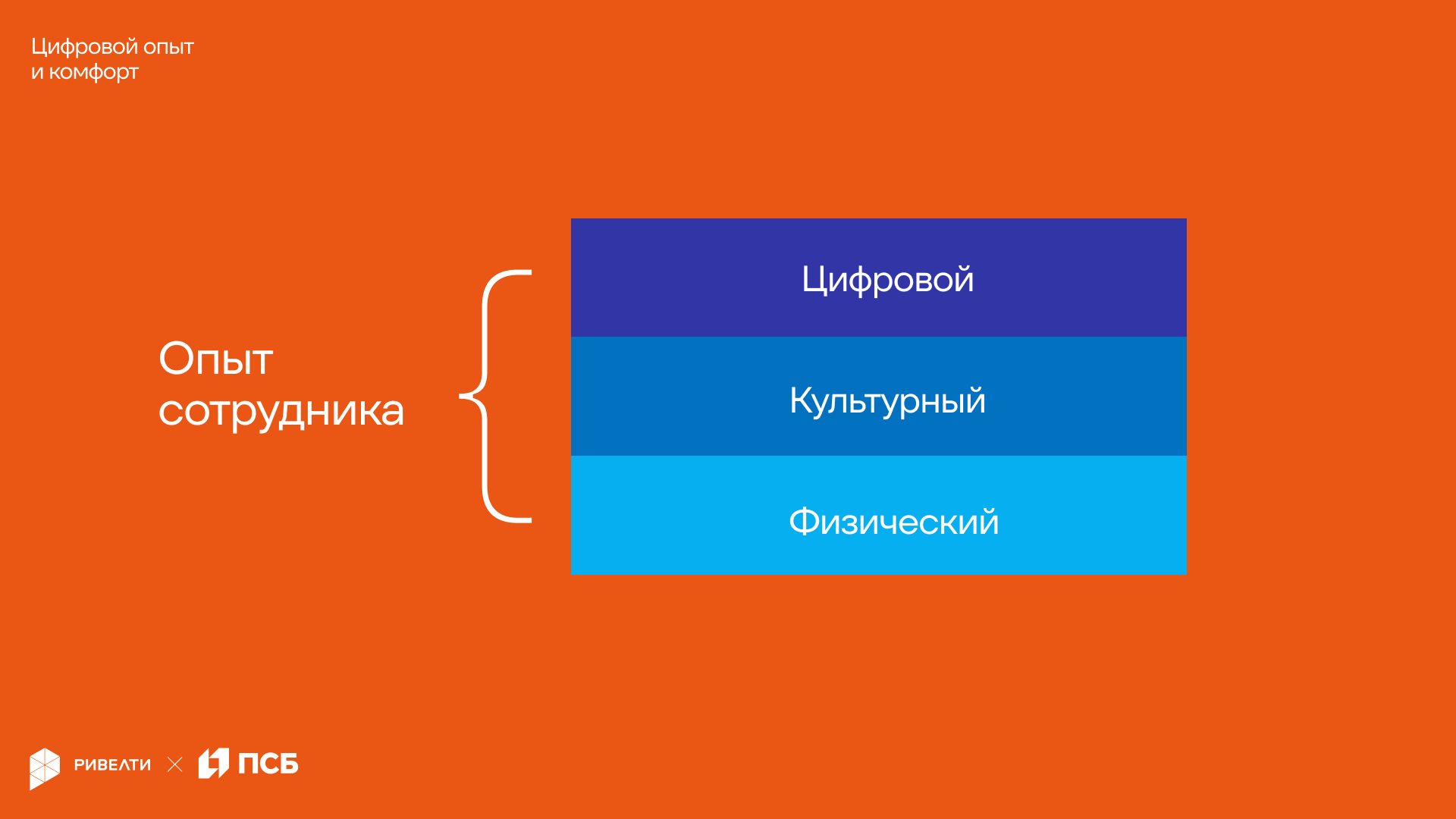 Цифровой опыт и комфорт

Опыт сотрудника

Цифровой

Культурный

Физический

РИВЕЛТИ × ПСБ